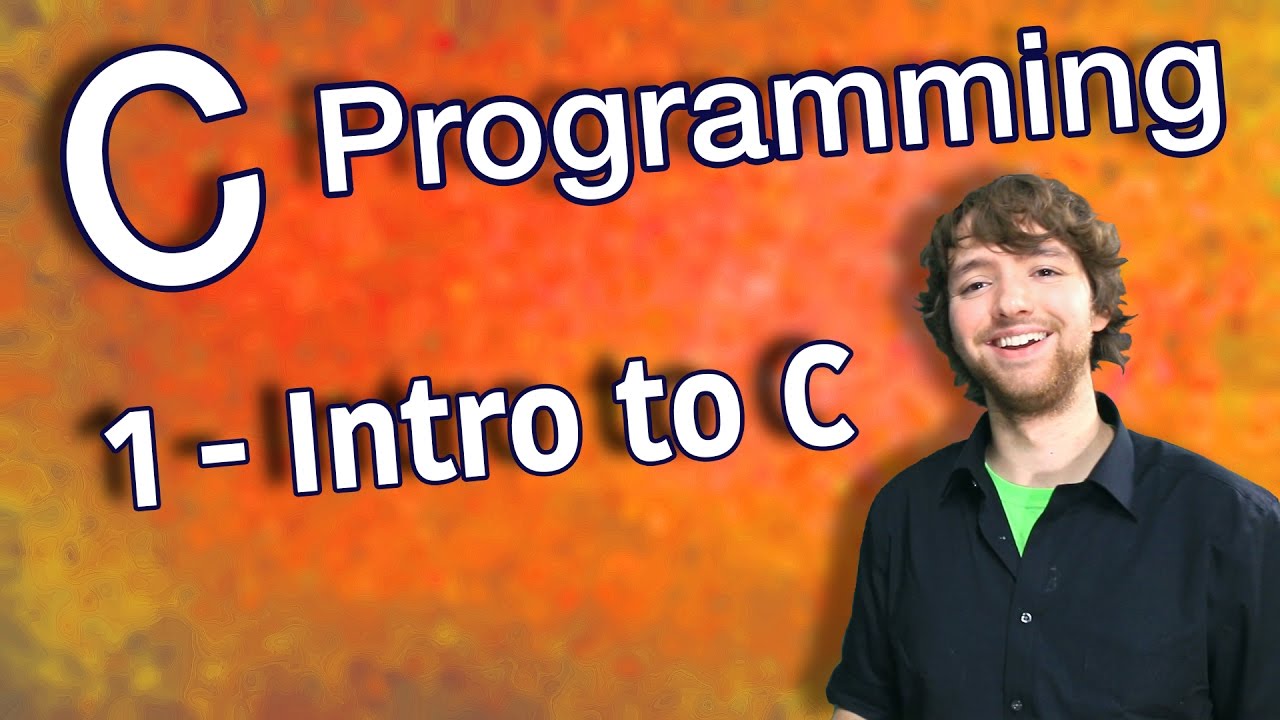 C Programming

1 - Intro to C